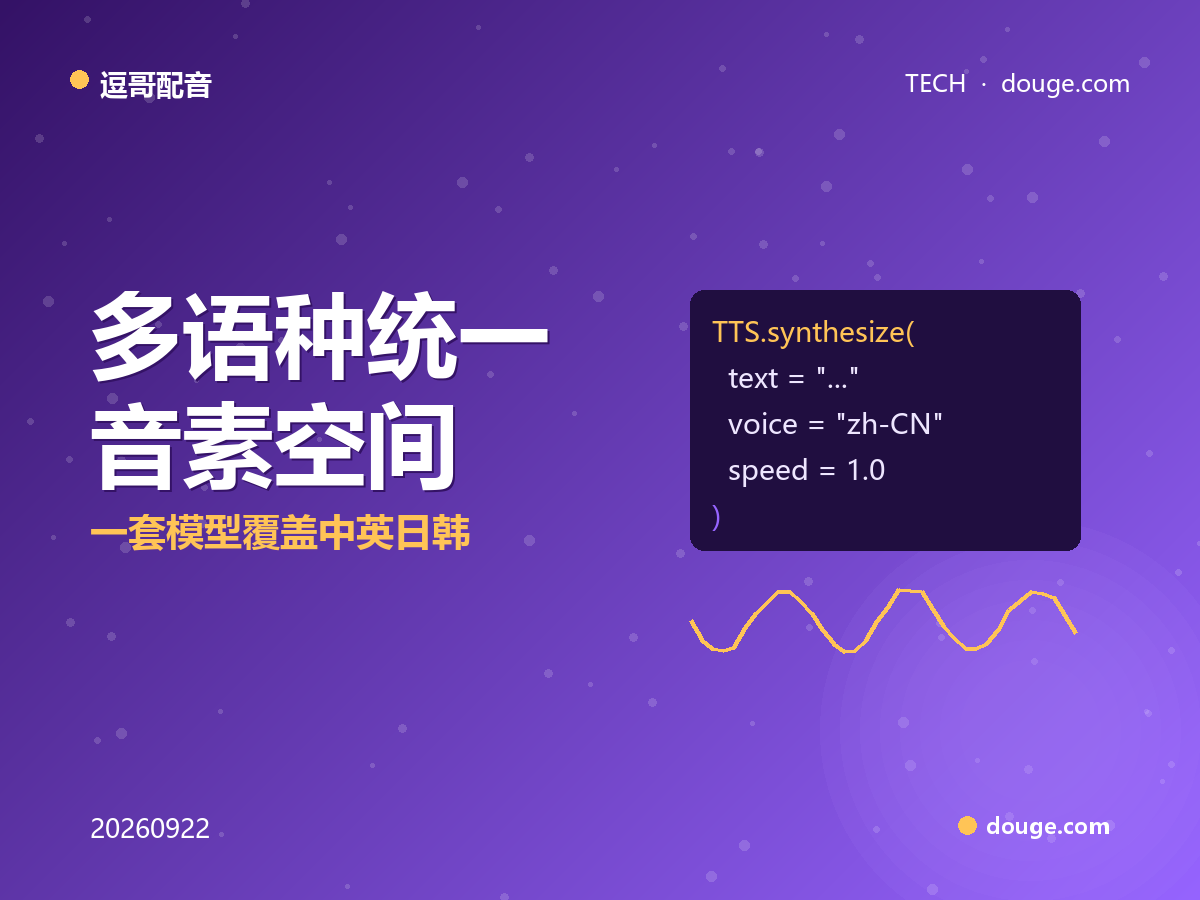 逗哥配音

TECH · douge.com

多语种统一
音素空间

一套模型覆盖中英日韩

TTS.synthesize(
text = "..."
voice = "zh-CN"
speed = 1.0
)

20260922

douge.com